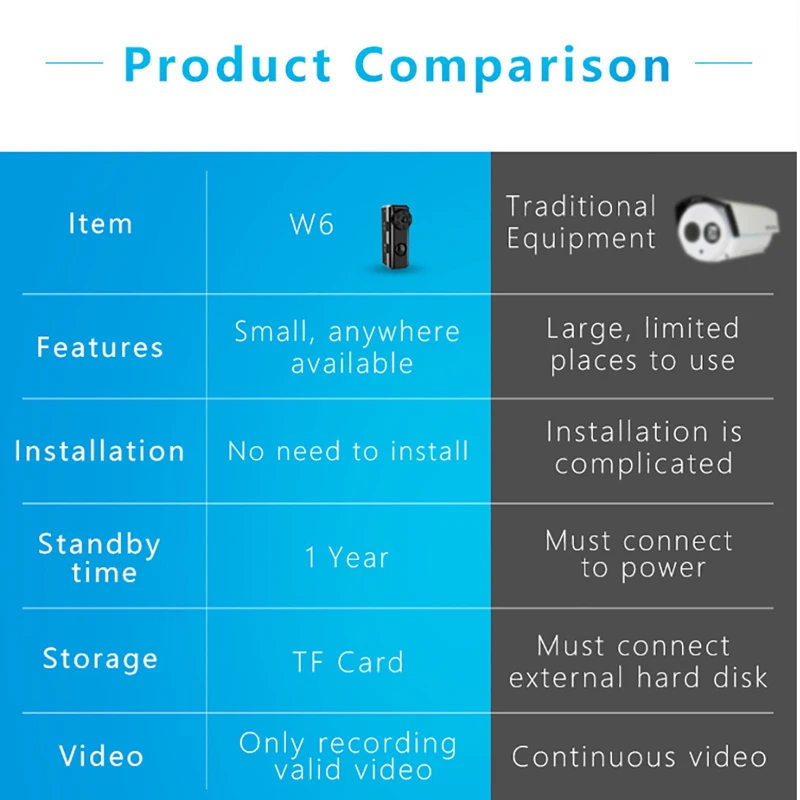 Product Comparison

| Item | W6 | Traditional Equipment |
|---|---|---|
| Features | Small, anywhere available | Large, limited places to use |
| Installation | No need to install | Installation is complicated |
| Standby time | 1 Year | Must connect to power |
| Storage | TF Card | Must connect external hard disk |
| Video | Only recording valid video | Continuous video |